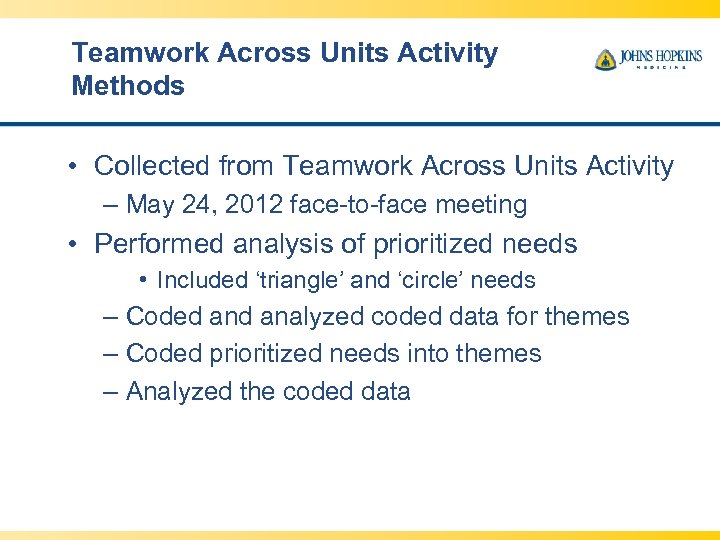 Teamwork Across Units Activity Methods

JOHNS HOPKINS
MEDICINE

• Collected from Teamwork Across Units Activity
– May 24, 2012 face-to-face meeting
• Performed analysis of prioritized needs
• Included ‘triangle’ and ‘circle’ needs
– Coded and analyzed coded data for themes
– Coded prioritized needs into themes
– Analyzed the coded data